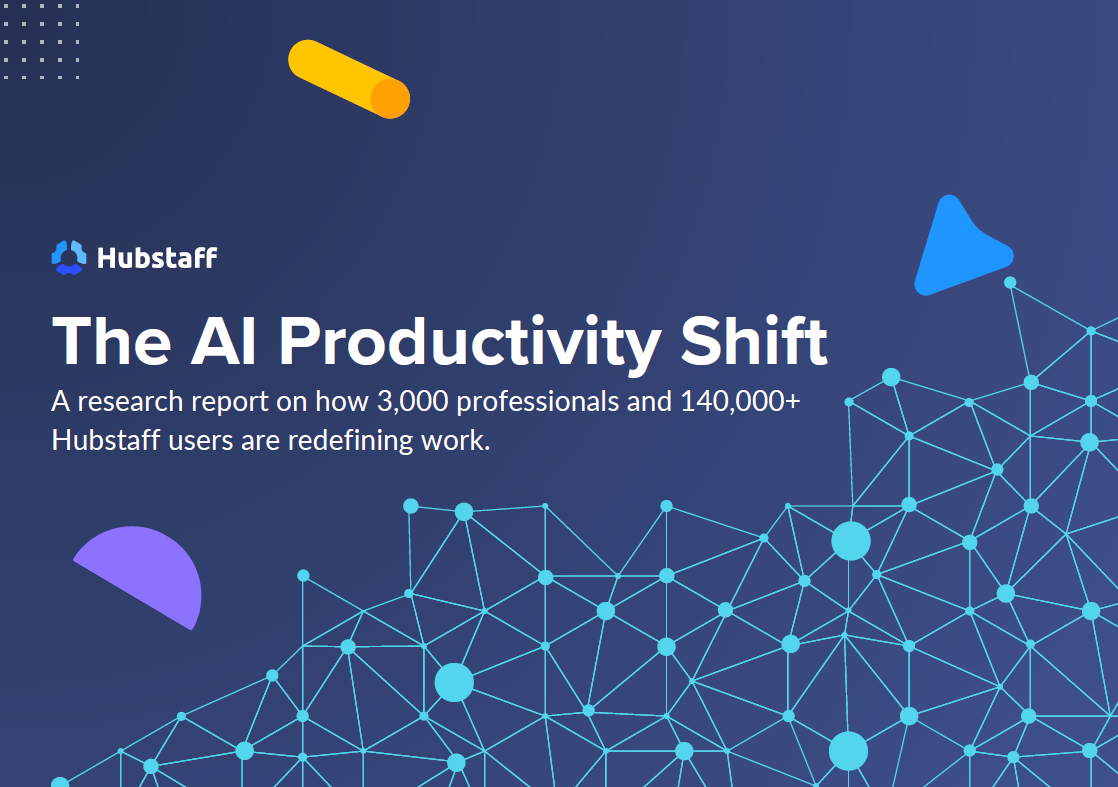 Hubstaff

The AI Productivity Shift

A research report on how 3,000 professionals and 140,000+ Hubstaff users are redefining work.